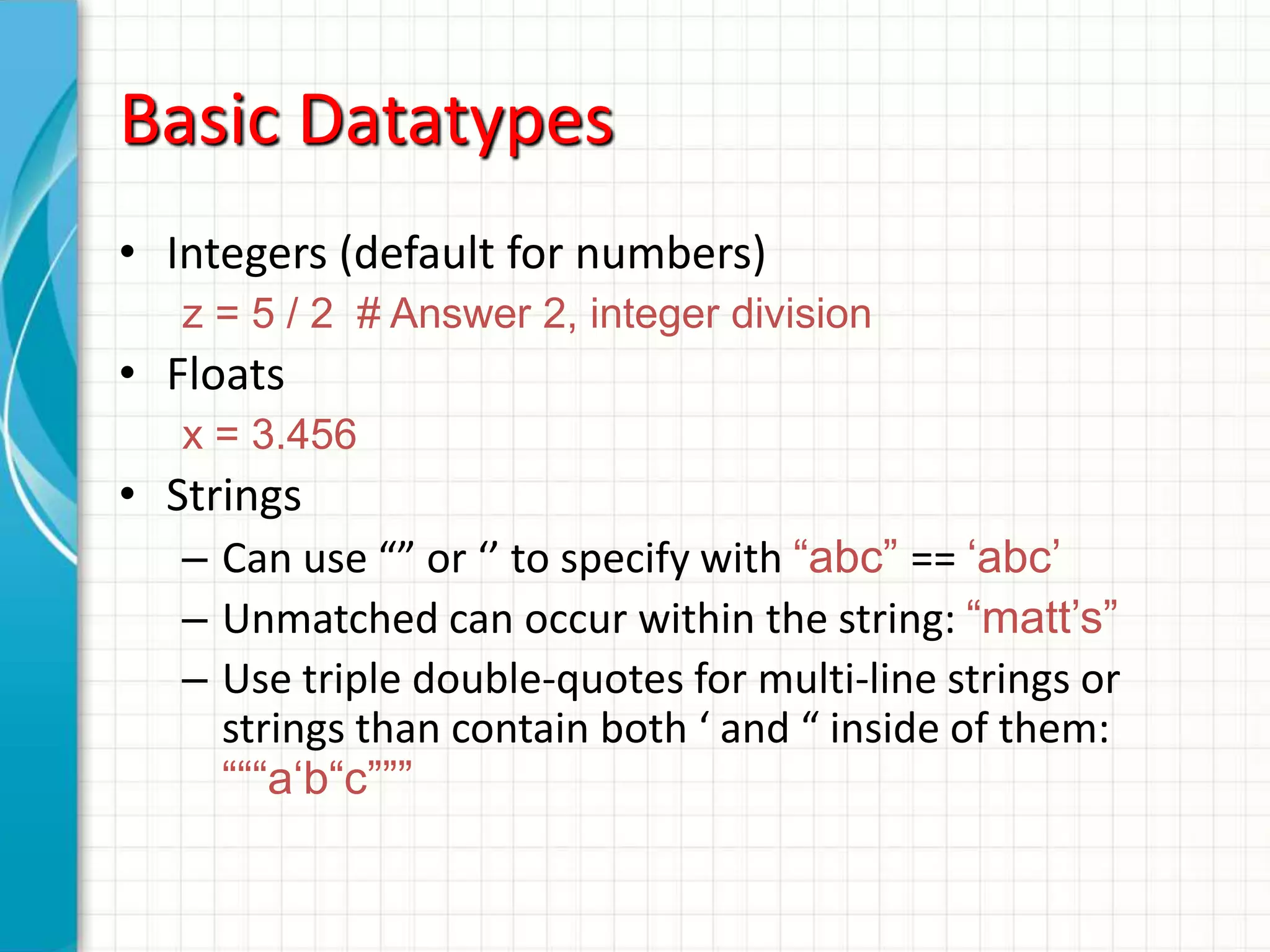 Basic Datatypes

• Integers (default for numbers)
z = 5 / 2 # Answer 2, integer division
• Floats
x = 3.456
• Strings
– Can use “” or ‘’ to specify with “abc” == ‘abc’
– Unmatched can occur within the string: “matt’s”
– Use triple double-quotes for multi-line strings or strings than contain both ‘ and “ inside of them: “““a‘b“c”””